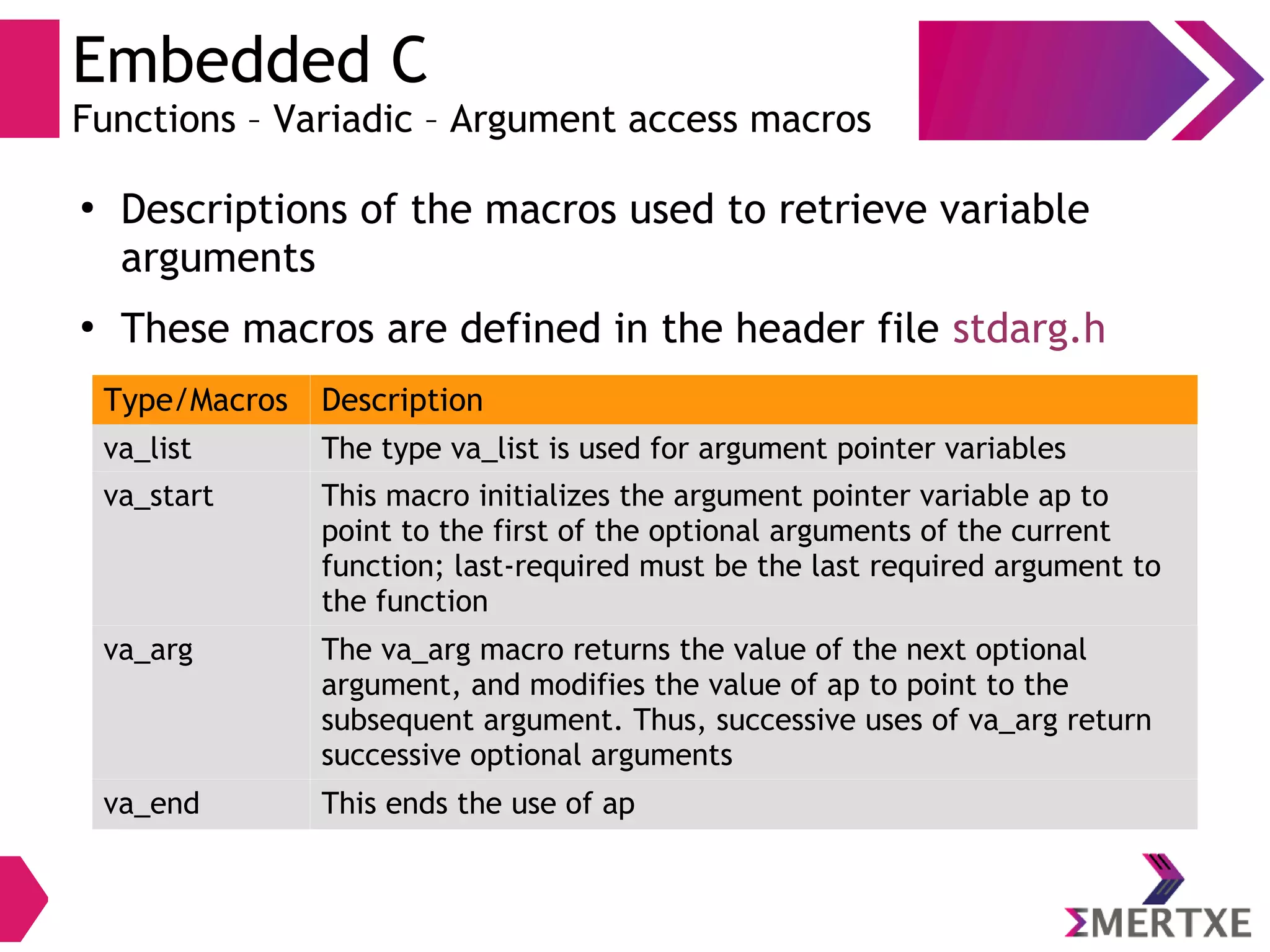 Embedded C
Functions – Variadic – Argument access macros

• Descriptions of the macros used to retrieve variable arguments

• These macros are defined in the header file stdarg.h

| Type/Macros | Description |
|---|---|
| va_list | The type va_list is used for argument pointer variables |
| va_start | This macro initializes the argument pointer variable ap to point to the first of the optional arguments of the current function; last-required must be the last required argument to the function |
| va_arg | The va_arg macro returns the value of the next optional argument, and modifies the value of ap to point to the subsequent argument. Thus, successive uses of va_arg return successive optional arguments |
| va_end | This ends the use of ap |

ΣMERTXE